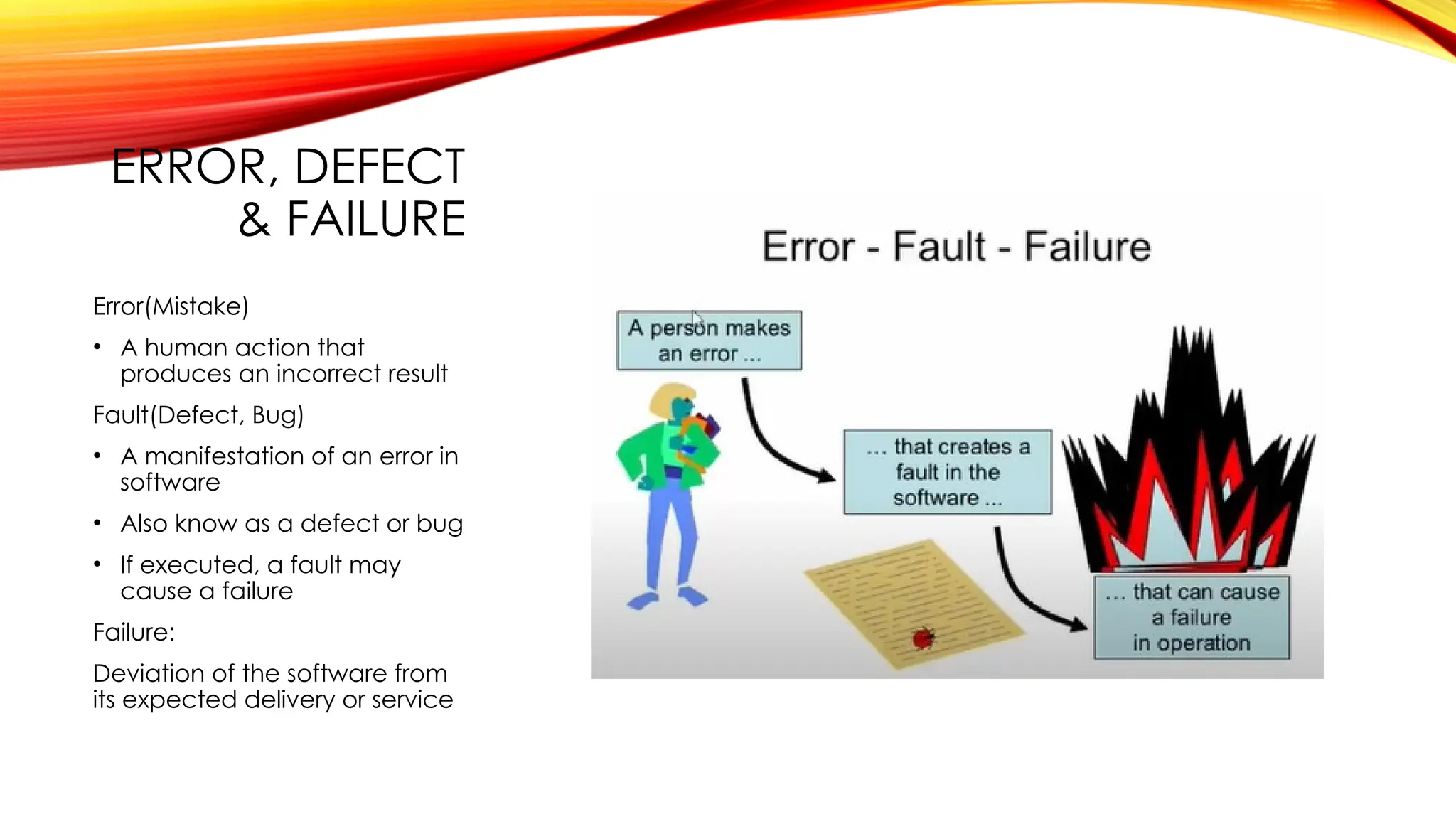 ERROR, DEFECT & FAILURE

Error(Mistake)

• A human action that produces an incorrect result

Fault(Defect, Bug)

• A manifestation of an error in software

• Also know as a defect or bug

• If executed, a fault may cause a failure

Failure:

Deviation of the software from its expected delivery or service

Error - Fault - Failure

A person makes an error ...

... that creates a fault in the software ...

... that can cause a failure in operation